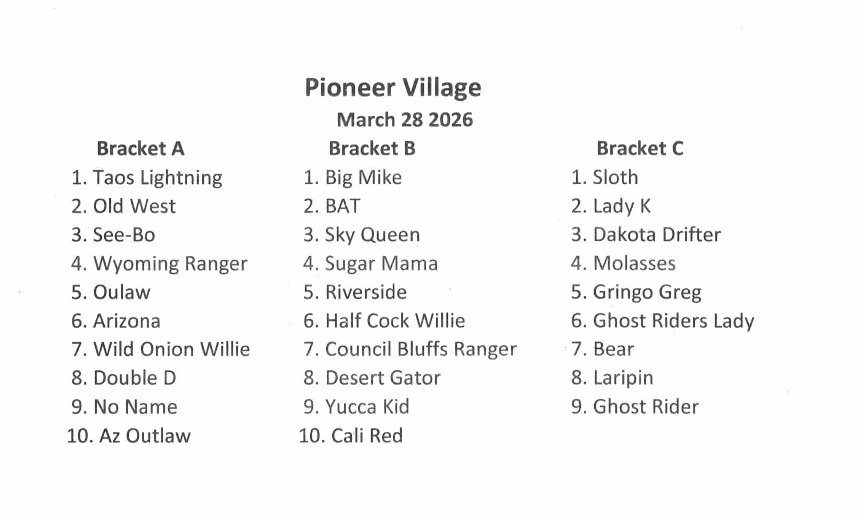 Pioneer Village
March 28 2026

Bracket A
1. Taos Lightning
2. Old West
3. See-Bo
4. Wyoming Ranger
5. Oulaw
6. Arizona
7. Wild Onion Willie
8. Double D
9. No Name
10. Az Outlaw

Bracket B
1. Big Mike
2. BAT
3. Sky Queen
4. Sugar Mama
5. Riverside
6. Half Cock Willie
7. Council Bluffs Ranger
8. Desert Gator
9. Yucca Kid
10. Cali Red

Bracket C
1. Sloth
2. Lady K
3. Dakota Drifter
4. Molasses
5. Gringo Greg
6. Ghost Riders Lady
7. Bear
8. Laripin
9. Ghost Rider